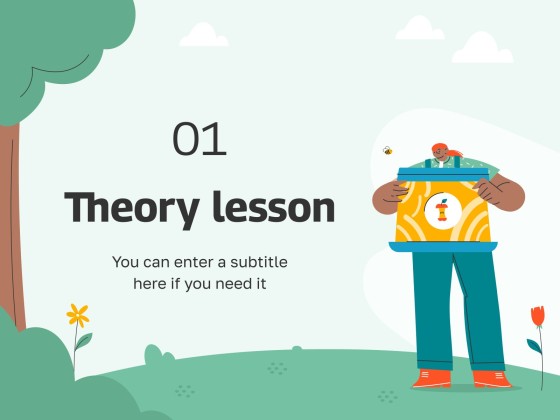 01

Theory lesson

You can enter a subtitle here if you need it